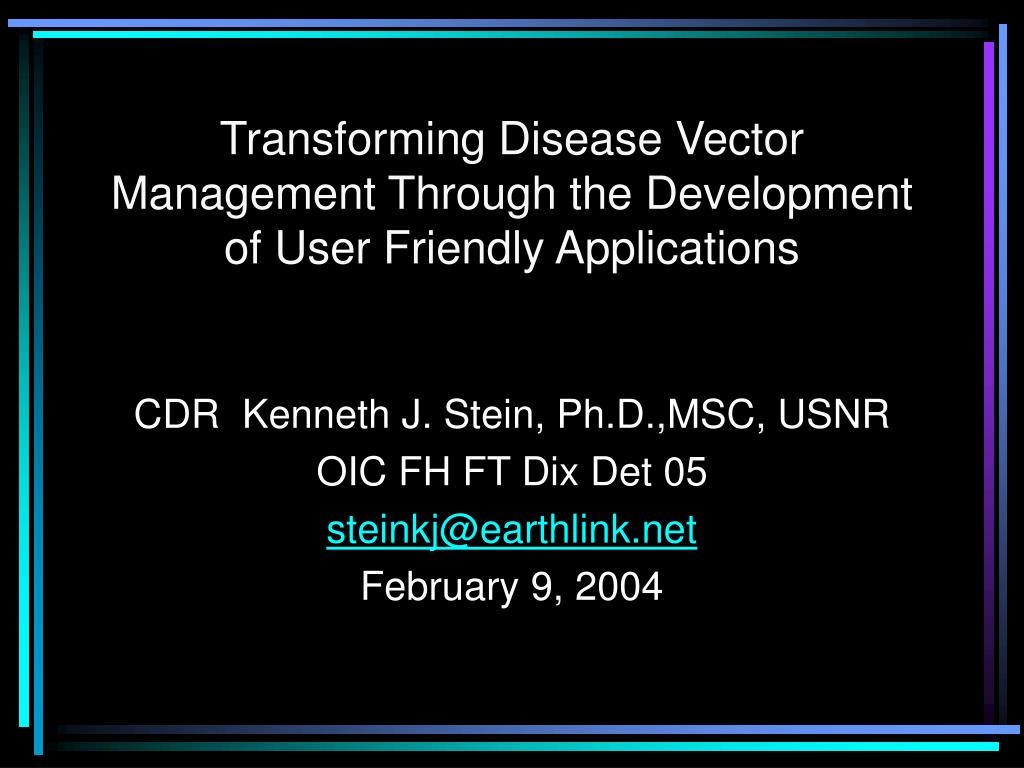 Transforming Disease Vector Management Through the Development of User Friendly Applications

CDR Kenneth J. Stein, Ph.D.,MSC, USNR
OIC FH FT Dix Det 05
steinkj@earthlink.net
February 9, 2004